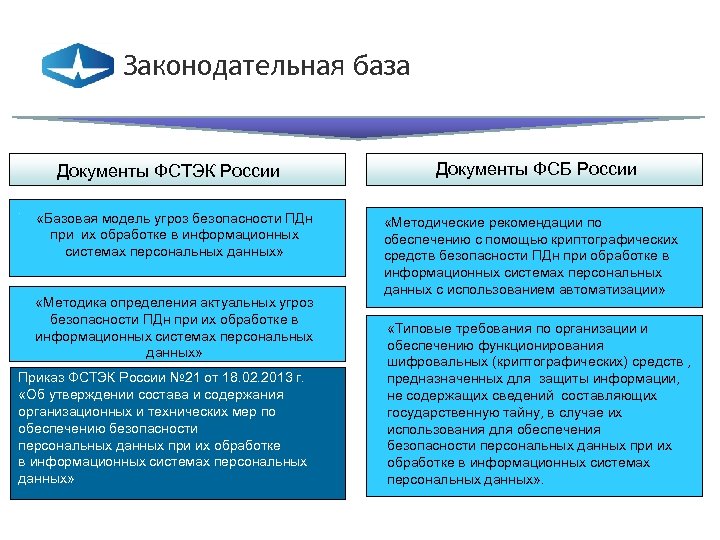 Законодательная база

Документы ФСТЭК России

«Базовая модель угроз безопасности ПДн при их обработке в информационных системах персональных данных»

«Методика определения актуальных угроз безопасности ПДн при их обработке в информационных системах персональных данных»

Приказ ФСТЭК России №21 от 18.02.2013 г. «Об утверждении состава и содержания организационных и технических мер по обеспечению безопасности персональных данных при их обработке в информационных системах персональных данных»

Документы ФСБ России

«Методические рекомендации по обеспечению с помощью криптографических средств безопасности ПДн при обработке в информационных системах персональных данных с использованием автоматизации»

«Типовые требования по организации и обеспечению функционирования шифровальных (криптографических) средств , предназначенных для защиты информации, не содержащих сведений составляющих государственную тайну, в случае их использования для обеспечения безопасности персональных данных при их обработке в информационных системах персональных данных».